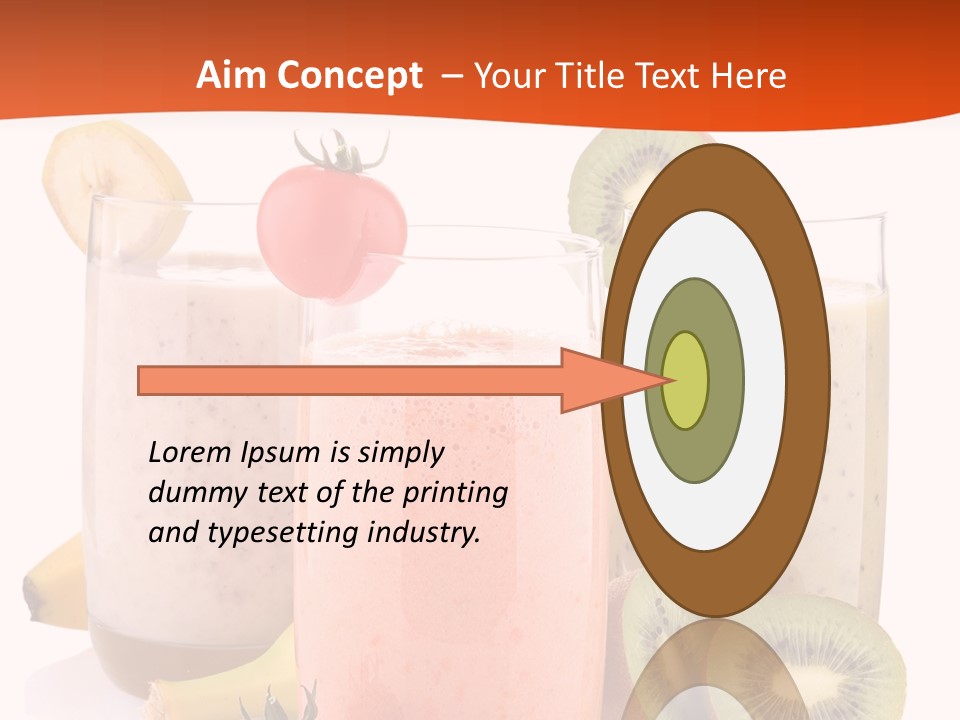 Aim Concept – Your Title Text Here

Lorem Ipsum is simply dummy text of the printing and typesetting industry.